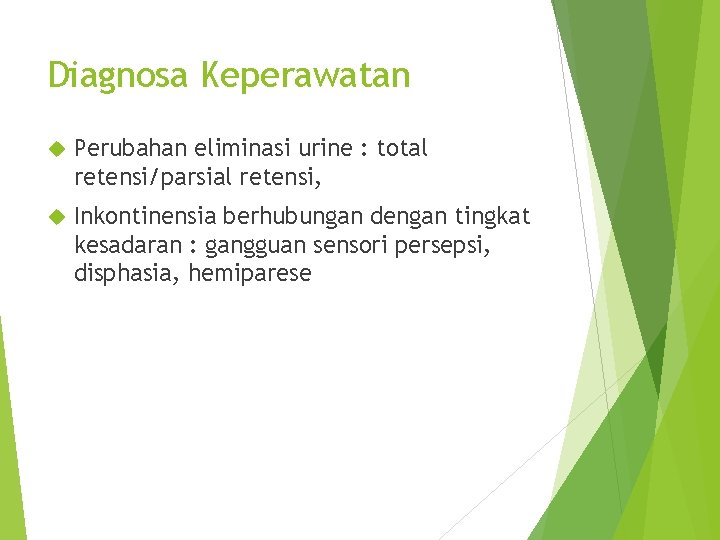 Diagnosa Keperawatan

Perubahan eliminasi urine : total retensi/parsial retensi,

Inkontinensia berhubungan dengan tingkat kesadaran : gangguan sensori persepsi, disphasia, hemiparese